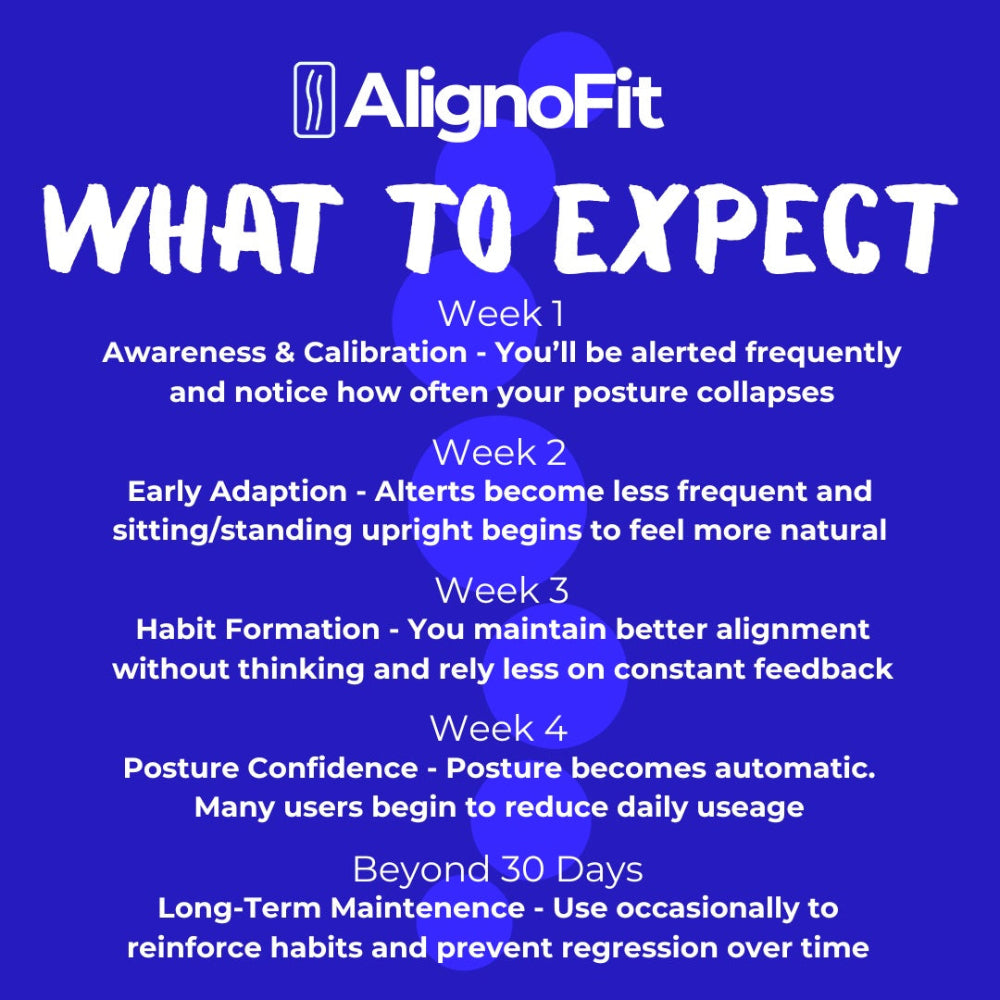 AlignoFit

WHAT TO EXPECT

Week 1
Awareness & Calibration - You'll be alerted frequently and notice how often your posture collapses

Week 2
Early Adaption - Alterts become less frequent and sitting/standing upright begins to feel more natural

Week 3
Habit Formation - You maintain better alignment without thinking and rely less on constant feedback

Week 4
Posture Confidence - Posture becomes automatic. Many users begin to reduce daily useage

Beyond 30 Days
Long-Term Maintenence - Use occasionally to reinforce habits and prevent regression over time